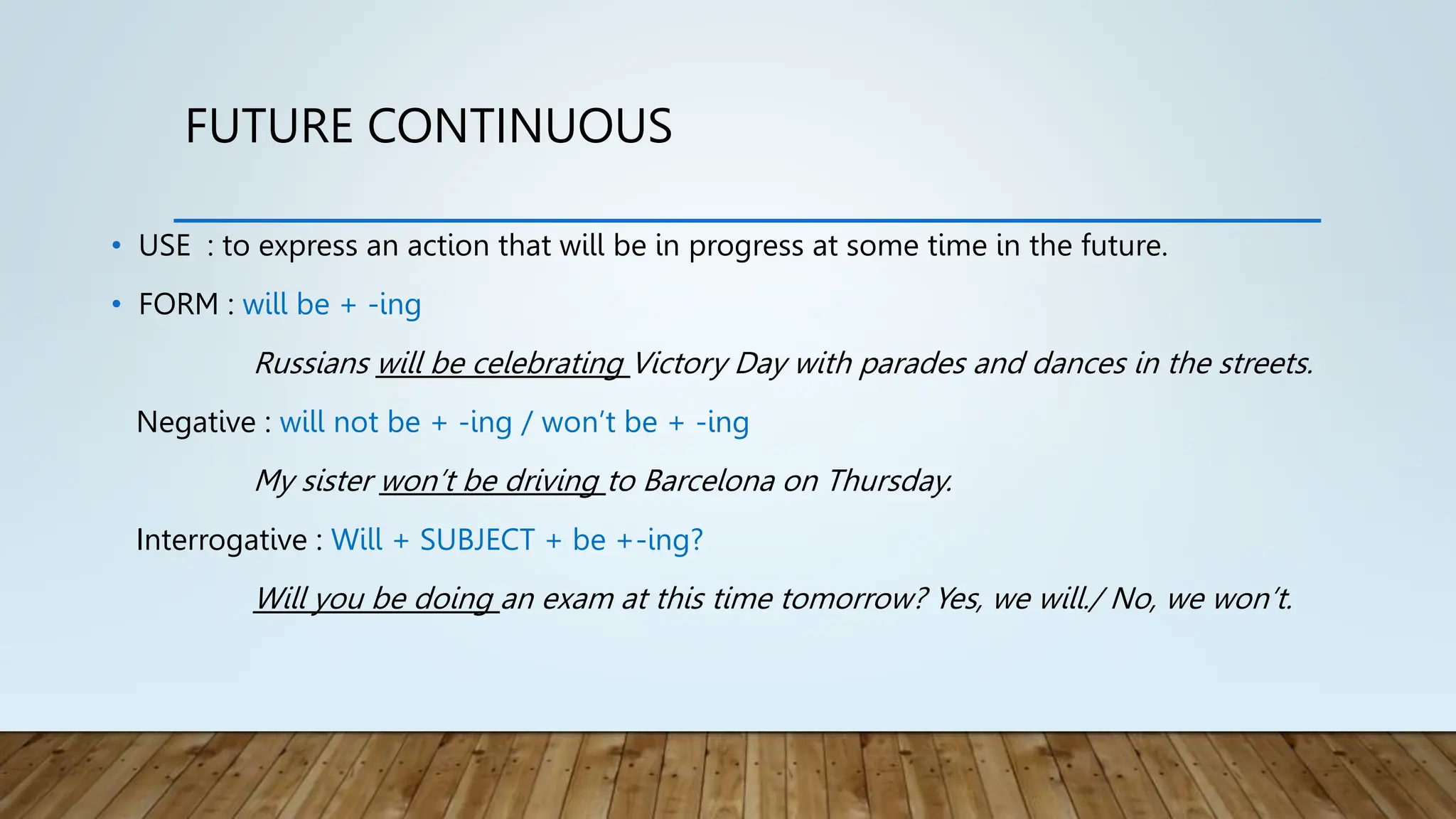 FUTURE CONTINUOUS

• USE : to express an action that will be in progress at some time in the future.

• FORM : will be + -ing

Russians will be celebrating Victory Day with parades and dances in the streets.

Negative : will not be + -ing / won't be + -ing

My sister won't be driving to Barcelona on Thursday.

Interrogative : Will + SUBJECT + be +-ing?

Will you be doing an exam at this time tomorrow? Yes, we will./ No, we won't.